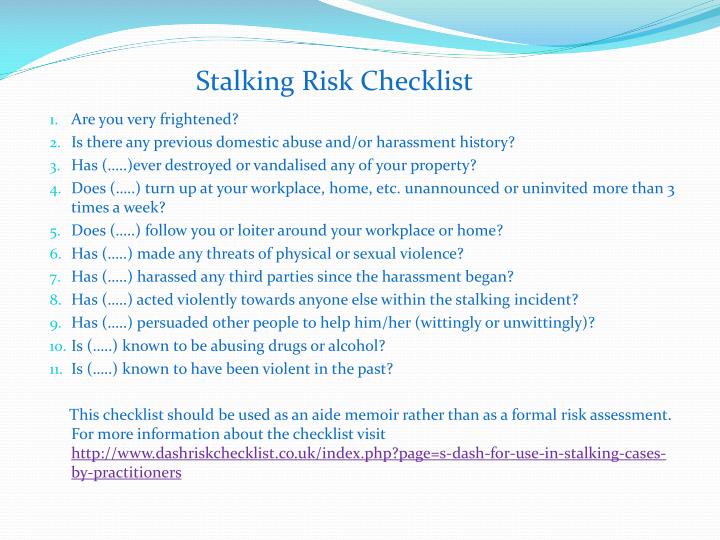 Stalking Risk Checklist

1. Are you very frightened?
2. Is there any previous domestic abuse and/or harassment history?
3. Has (.....)ever destroyed or vandalised any of your property?
4. Does (.....) turn up at your workplace, home, etc. unannounced or uninvited more than 3 times a week?
5. Does (.....) follow you or loiter around your workplace or home?
6. Has (.....) made any threats of physical or sexual violence?
7. Has (.....) harassed any third parties since the harassment began?
8. Has (.....) acted violently towards anyone else within the stalking incident?
9. Has (.....) persuaded other people to help him/her (wittingly or unwittingly)?
10. Is (.....) known to be abusing drugs or alcohol?
11. Is (.....) known to have been violent in the past?

This checklist should be used as an aide memoir rather than as a formal risk assessment. For more information about the checklist visit http://www.dashriskchecklist.co.uk/index.php?page=s-dash-for-use-in-stalking-cases-by-practitioners